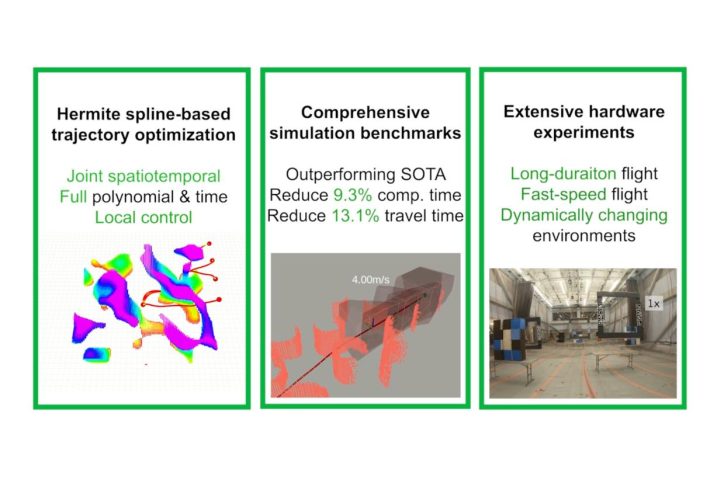 Hermite spline-based trajectory optimization

Joint spatiotemporal
Full polynomial & time
Local control

Comprehensive simulation benchmarks

Outperforming SOTA
Reduce 9.3% comp. time
Reduce 13.1% travel time

4.00m/s

Extensive hardware experiments

Long-duraiton flight
Fast-speed flight
Dynamically changing environments

1x